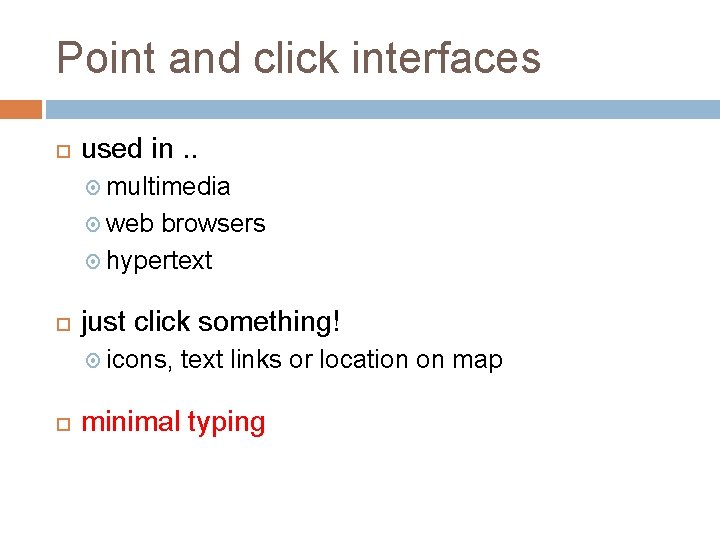 Point and click interfaces

used in ..

multimedia

web browsers

hypertext

just click something!

icons, text links or location on map

minimal typing